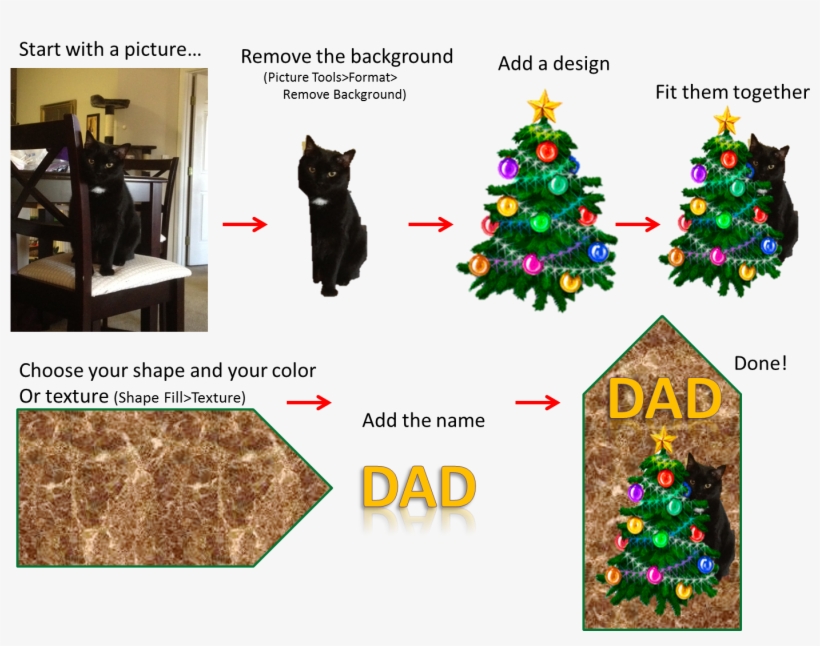 Start with a picture...

Remove the background
(Picture Tools>Format>
Remove Background)

Add a design

Fit them together

Choose your shape and your color
Or texture (Shape Fill>Texture)

Add the name

DAD

Done!

DAD